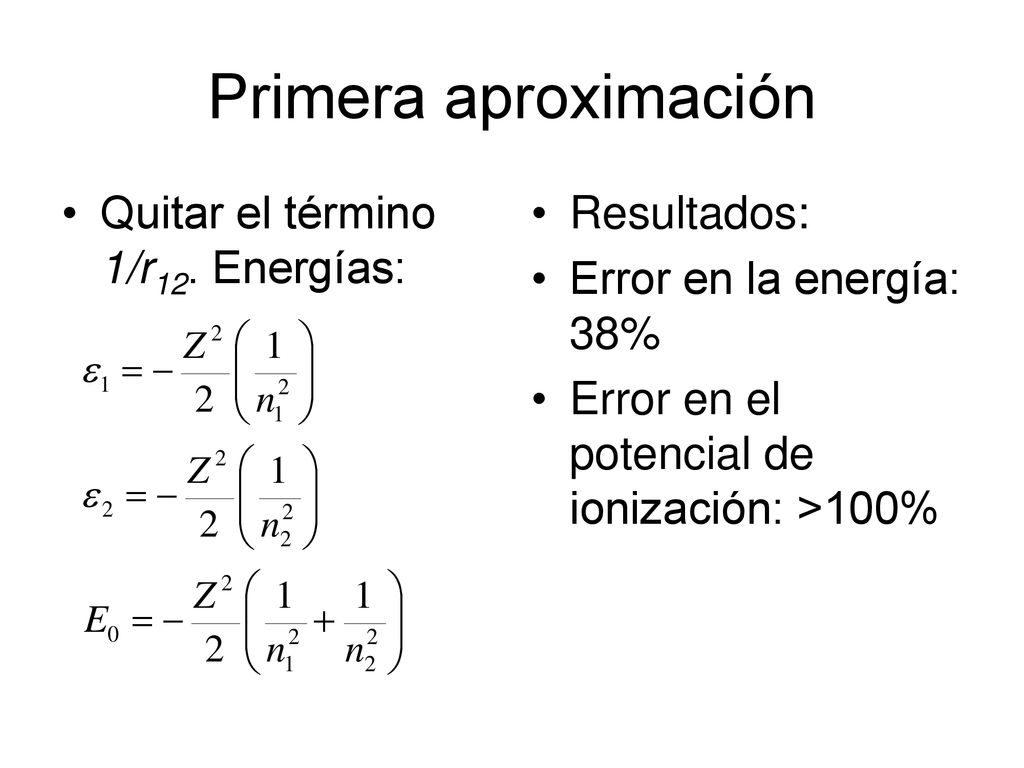 Primera aproximación

• Quitar el término $1/r_{12}$. Energías:

$\varepsilon_1 = -\frac{Z^2}{2}\left(\frac{1}{n_1^2}\right)$

$\varepsilon_2 = -\frac{Z^2}{2}\left(\frac{1}{n_2^2}\right)$

$E_0 = -\frac{Z^2}{2}\left(\frac{1}{n_1^2}+\frac{1}{n_2^2}\right)$

• Resultados:
• Error en la energía: 38%
• Error en el potencial de ionización: >100%